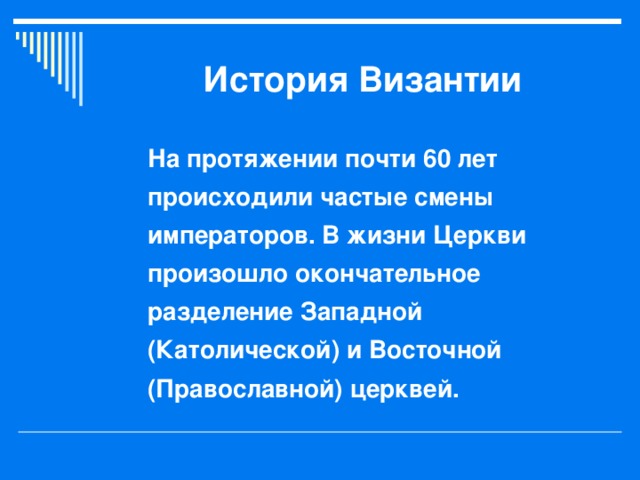 История Византии

На протяжении почти 60 лет происходили частые смены императоров. В жизни Церкви произошло окончательное разделение Западной (Католической) и Восточной (Православной) церквей.